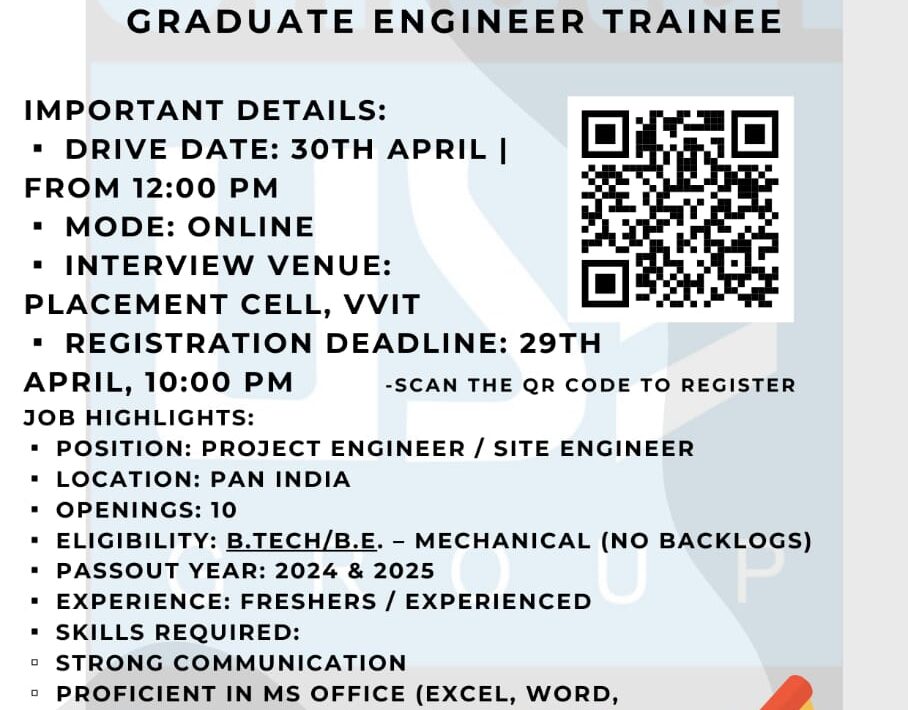 GRADUATE ENGINEER TRAINEE

IMPORTANT DETAILS:
▪ DRIVE DATE: 30TH APRIL | FROM 12:00 PM
▪ MODE: ONLINE
▪ INTERVIEW VENUE: PLACEMENT CELL, VVIT
▪ REGISTRATION DEADLINE: 29TH APRIL, 10:00 PM

-SCAN THE QR CODE TO REGISTER

JOB HIGHLIGHTS:
▪ POSITION: PROJECT ENGINEER / SITE ENGINEER
▪ LOCATION: PAN INDIA
▪ OPENINGS: 10
▪ ELIGIBILITY: B.TECH/B.E. – MECHANICAL (NO BACKLOGS)
▪ PASSOUT YEAR: 2024 & 2025
▪ EXPERIENCE: FRESHERS / EXPERIENCED
▪ SKILLS REQUIRED:
▫ STRONG COMMUNICATION
▫ PROFICIENT IN MS OFFICE (EXCEL, WORD,

GROUP